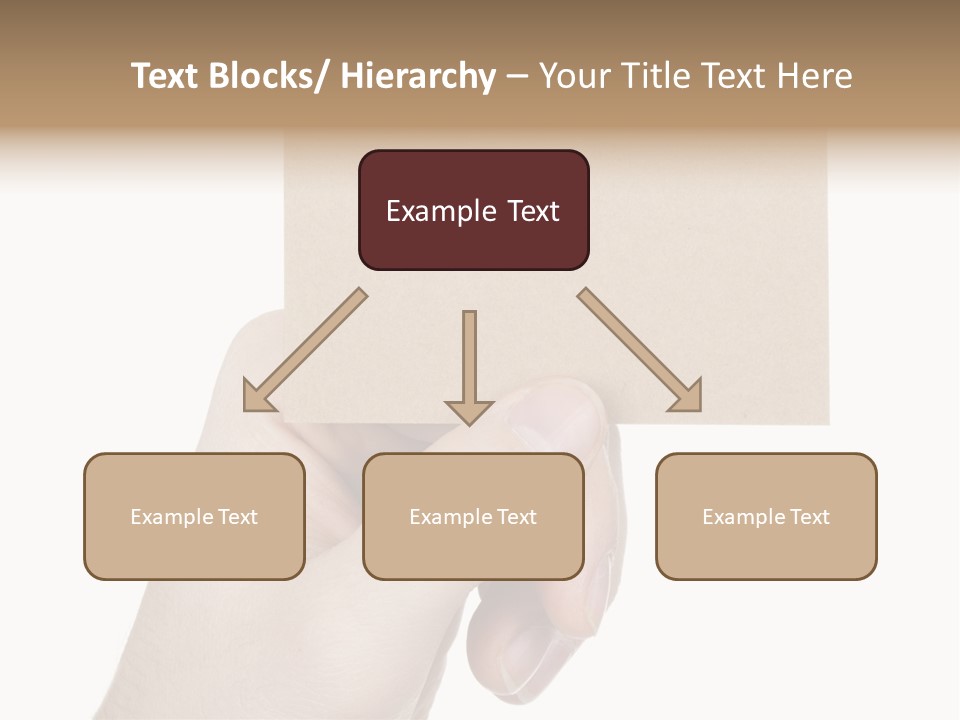 Text Blocks/ Hierarchy – Your Title Text Here

Example Text

Example Text

Example Text

Example Text